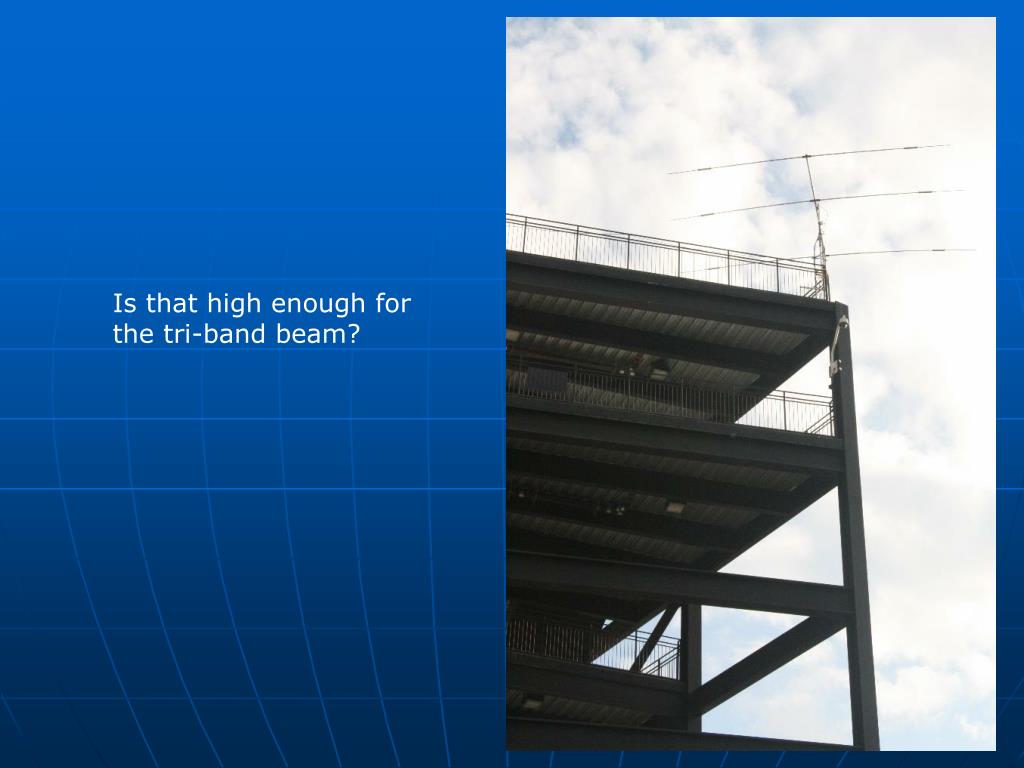 Is that high enough for the tri-band beam?